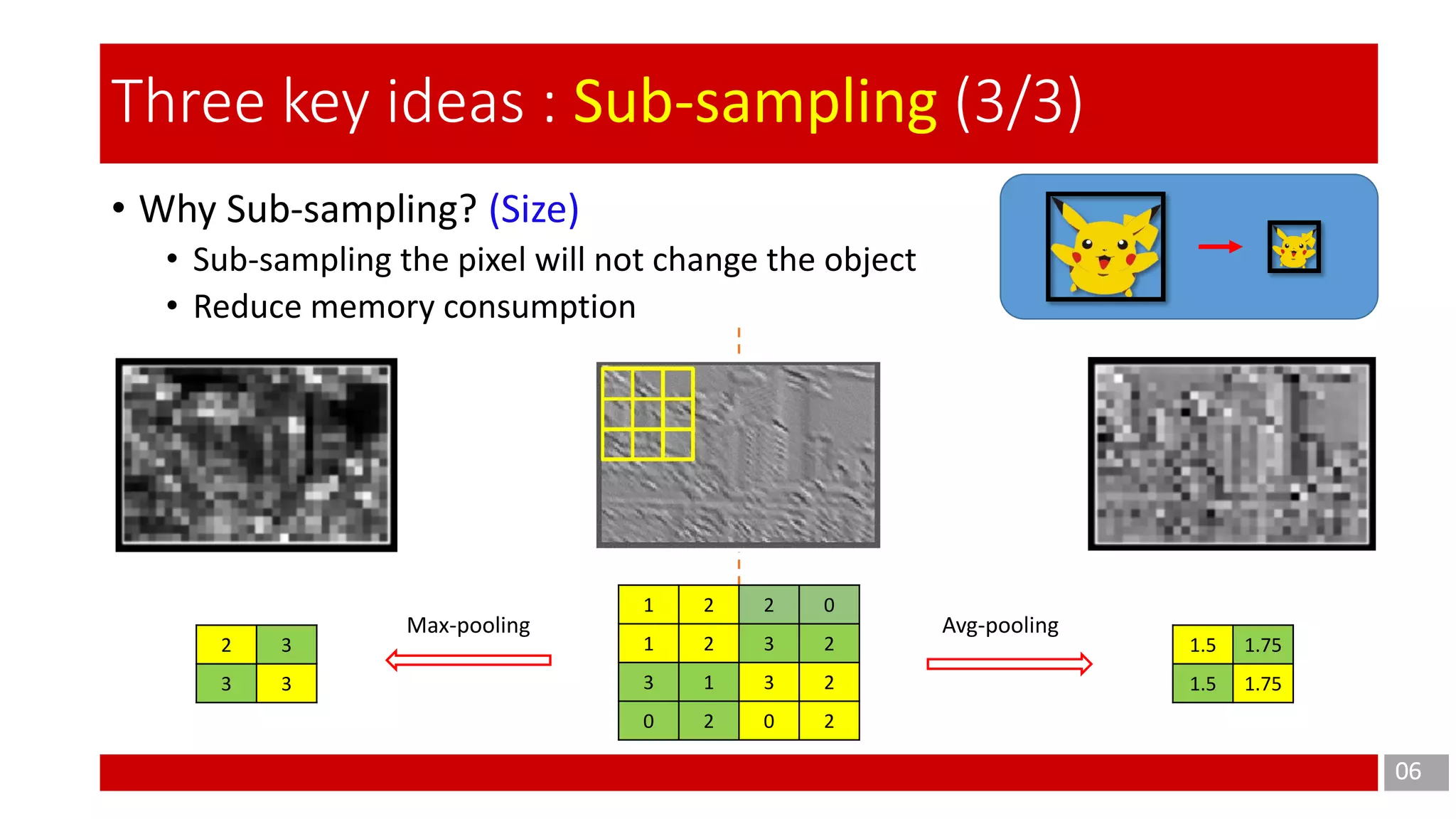 Three key ideas : Sub-sampling (3/3)

• Why Sub-sampling? (Size)
  • Sub-sampling the pixel will not change the object
  • Reduce memory consumption

| 2 | 3 |
|---|---|
| 3 | 3 |

Max-pooling

| 1 | 2 | 2 | 0 |
|---|---|---|---|
| 1 | 2 | 3 | 2 |
| 3 | 1 | 3 | 2 |
| 0 | 2 | 0 | 2 |

Avg-pooling

| 1.5 | 1.75 |
|---|---|
| 1.5 | 1.75 |

06